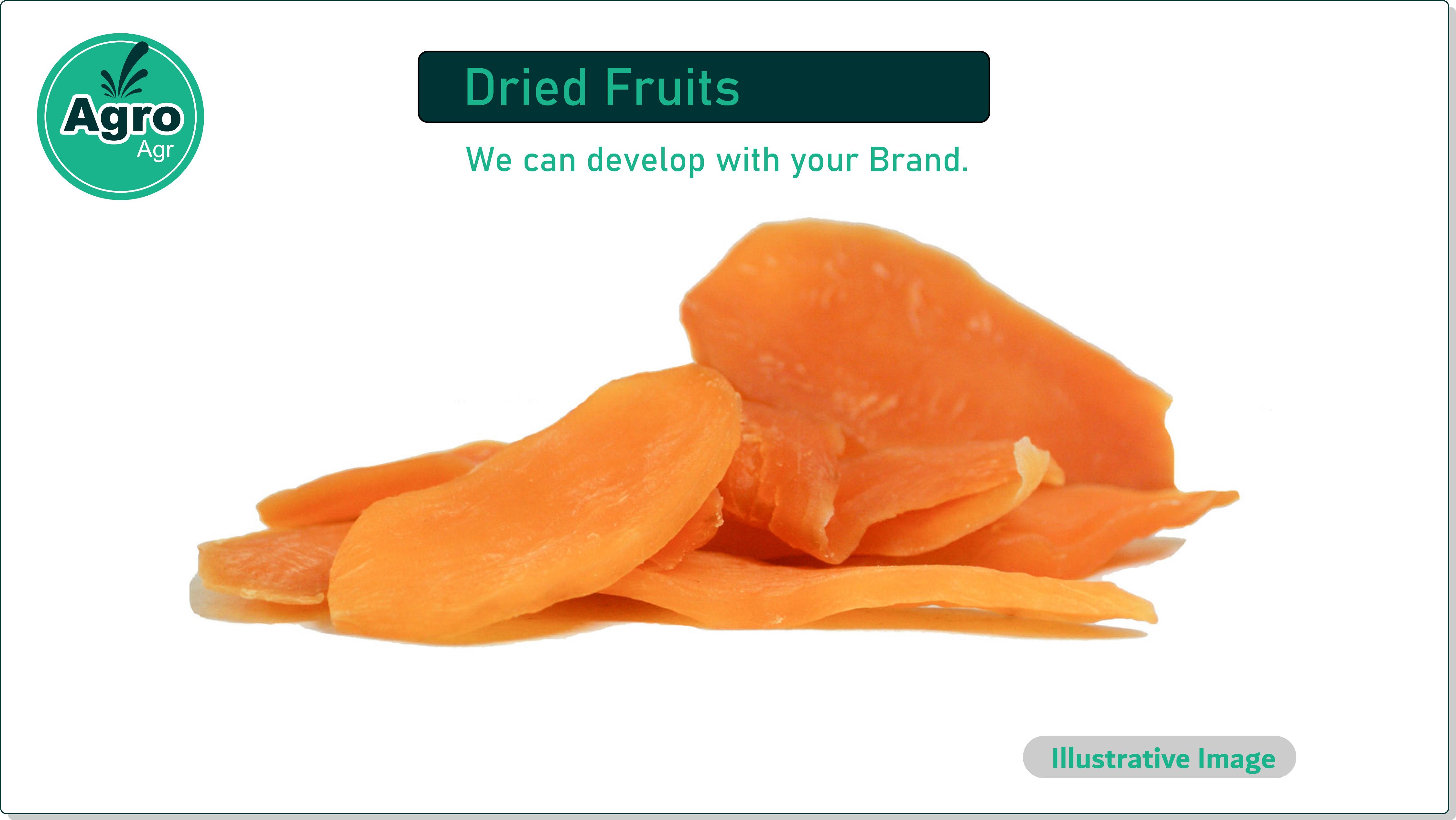 Agro
Agr

Dried Fruits

We can develop with your Brand.

Illustrative Image